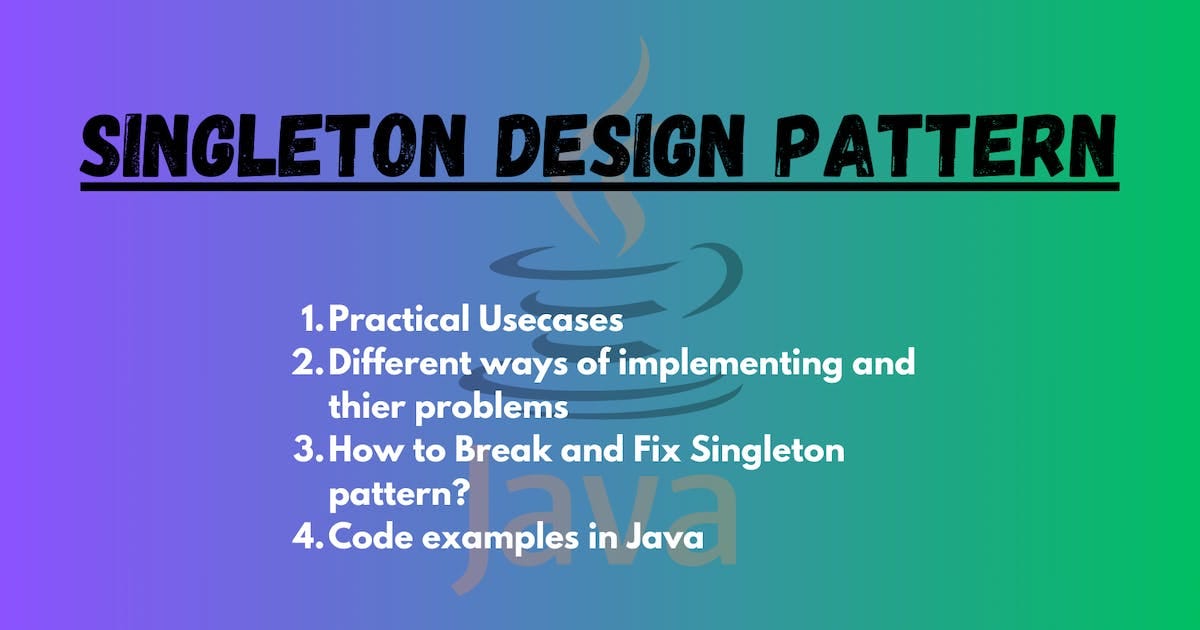 SINGLETON DESIGN PATTERN

1. Practical Usecases
2. Different ways of implementing and thier problems
3. How to Break and Fix Singleton pattern?
4. Code examples in Java

Java